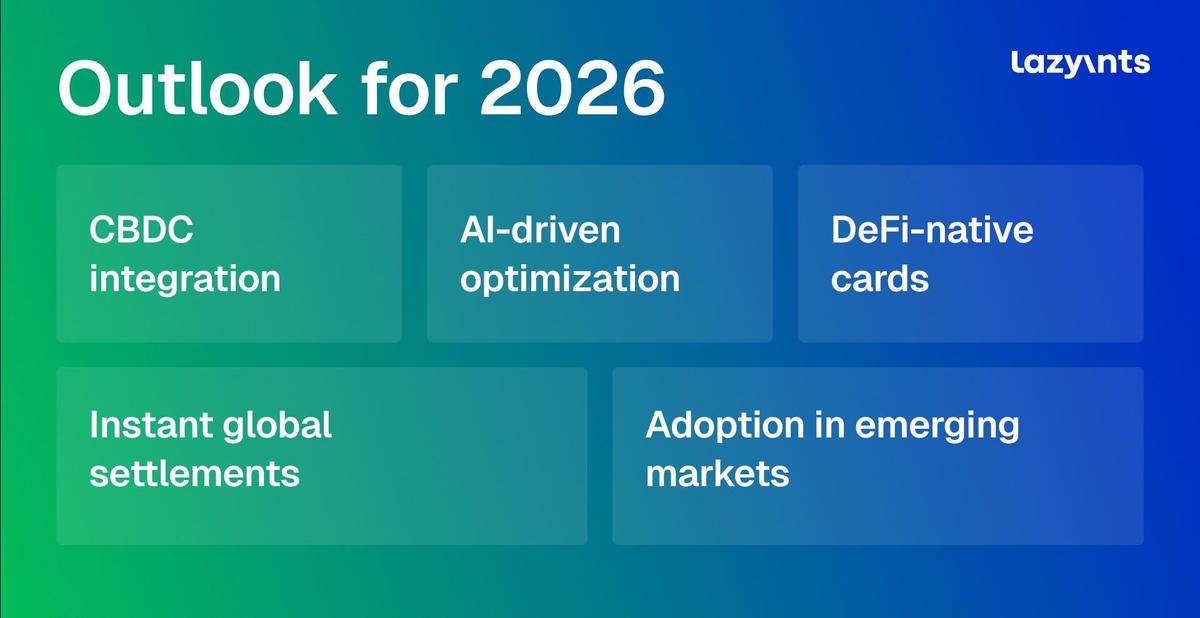 Outlook for 2026

lazyants

CBDC integration

AI-driven optimization

DeFi-native cards

Instant global settlements

Adoption in emerging markets